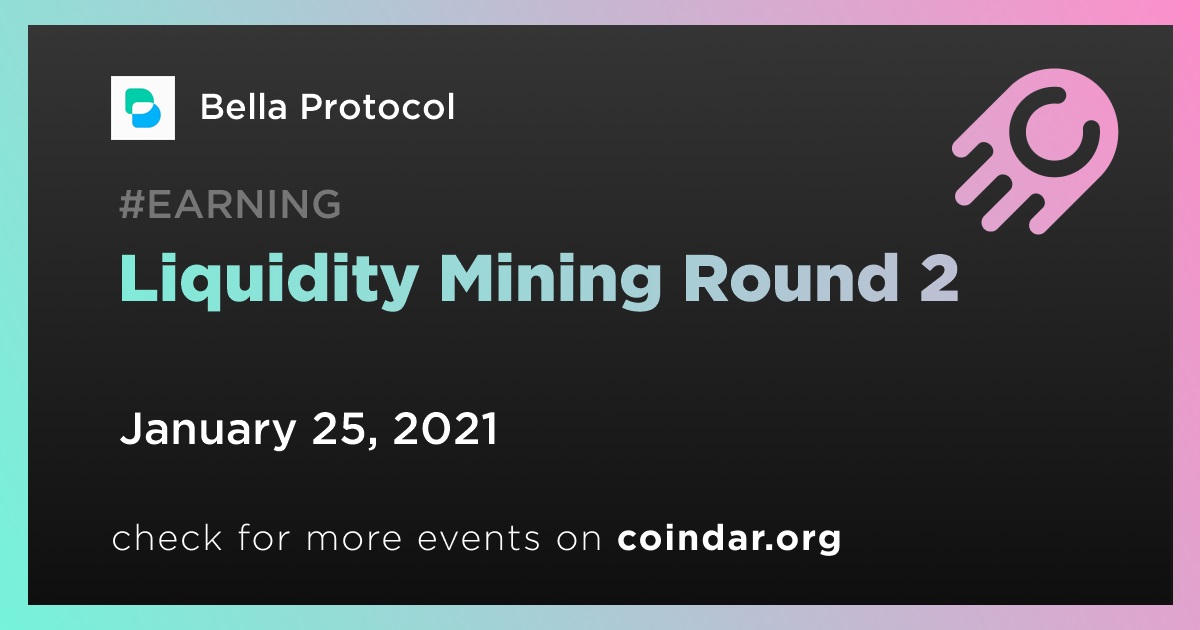 Bella Protocol

#EARNING

Liquidity Mining Round 2

January 25, 2021

check for more events on coindar.org